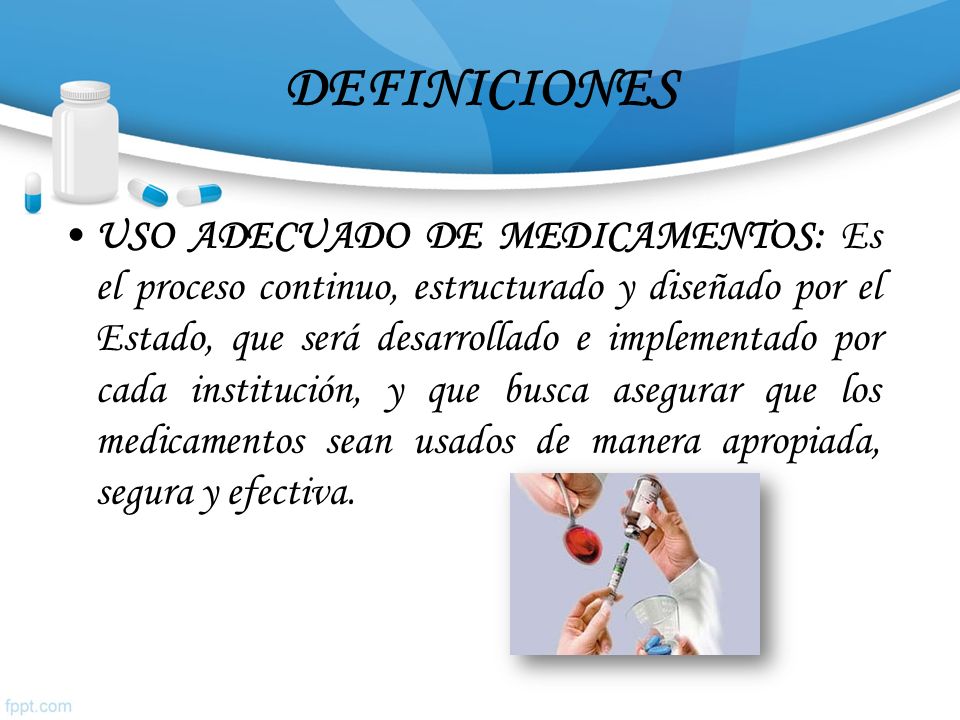 DEFINICIONES

• USO ADECUADO DE MEDICAMENTOS: Es el proceso continuo, estructurado y diseñado por el Estado, que será desarrollado e implementado por cada institución, y que busca asegurar que los medicamentos sean usados de manera apropiada, segura y efectiva.

fppt.com